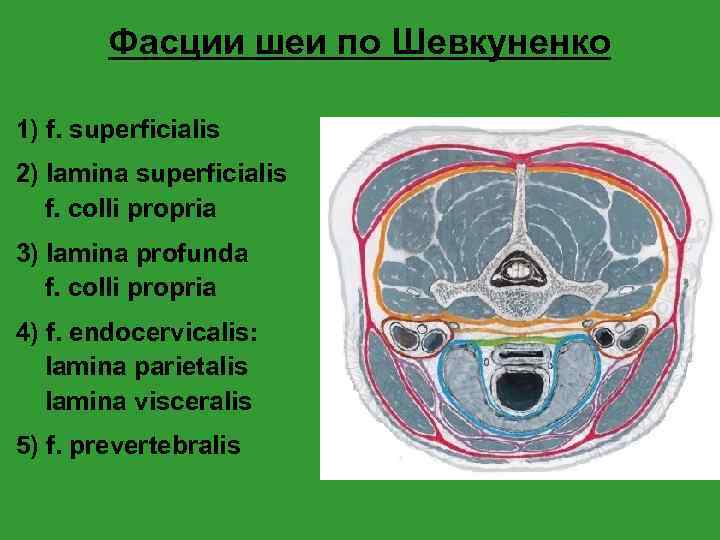 Фасции шеи по Шевкуненко

1) f. superficialis

2) lamina superficialis
f. colli propria

3) lamina profunda
f. colli propria

4) f. endocervicalis:
lamina parietalis
lamina visceralis

5) f. prevertebralis